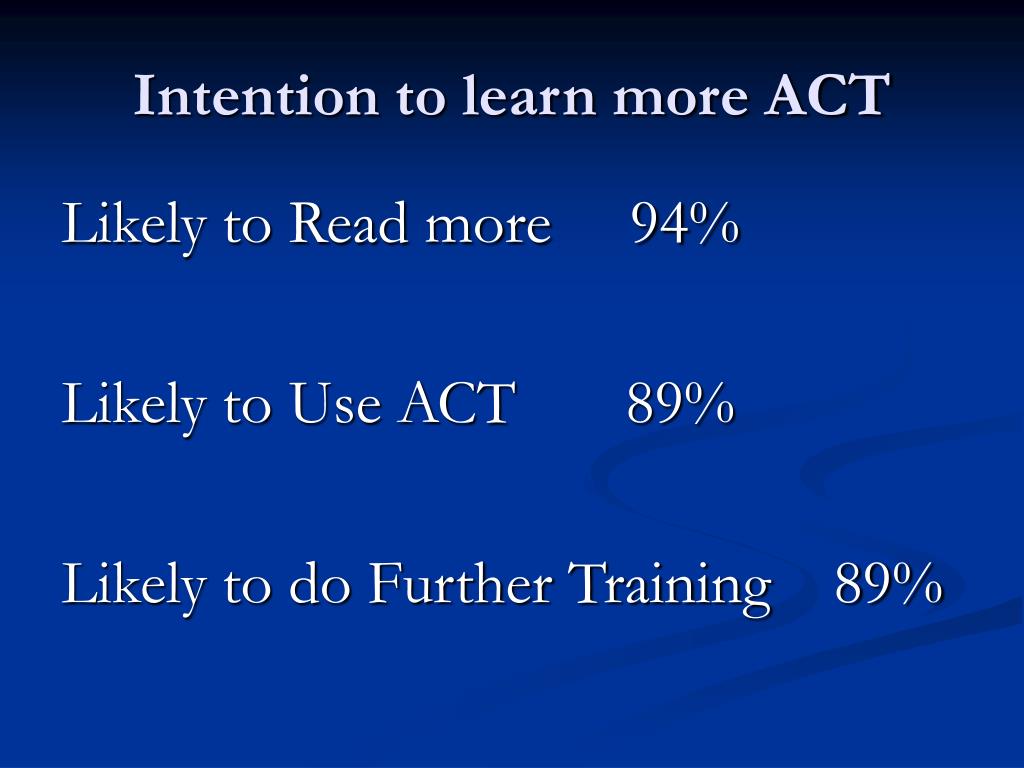 Intention to learn more ACT

Likely to Read more 94%

Likely to Use ACT 89%

Likely to do Further Training 89%